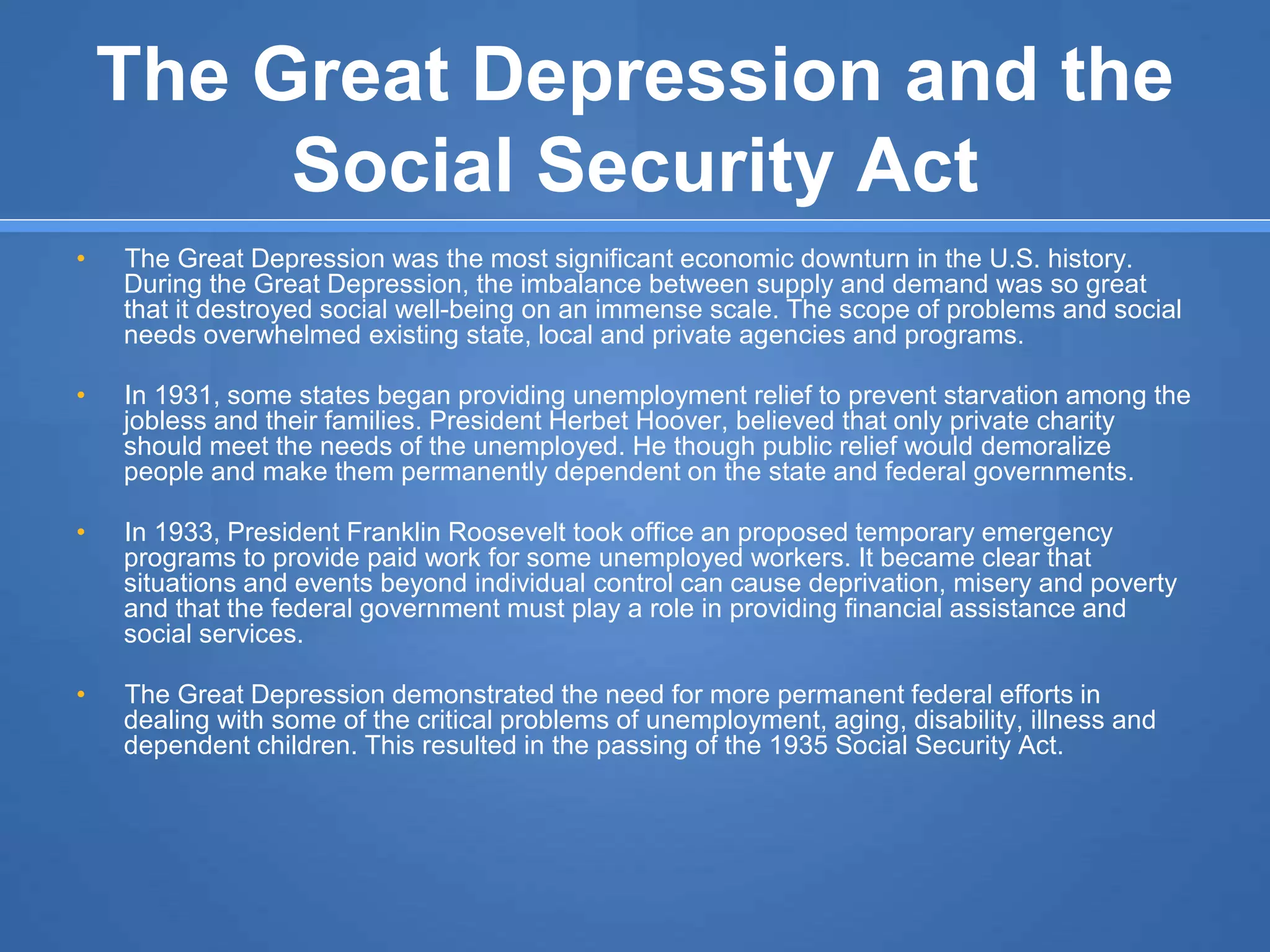 The Great Depression and the Social Security Act

• The Great Depression was the most significant economic downturn in the U.S. history. During the Great Depression, the imbalance between supply and demand was so great that it destroyed social well-being on an immense scale. The scope of problems and social needs overwhelmed existing state, local and private agencies and programs.

• In 1931, some states began providing unemployment relief to prevent starvation among the jobless and their families. President Herbet Hoover, believed that only private charity should meet the needs of the unemployed. He though public relief would demoralize people and make them permanently dependent on the state and federal governments.

• In 1933, President Franklin Roosevelt took office an proposed temporary emergency programs to provide paid work for some unemployed workers. It became clear that situations and events beyond individual control can cause deprivation, misery and poverty and that the federal government must play a role in providing financial assistance and social services.

• The Great Depression demonstrated the need for more permanent federal efforts in dealing with some of the critical problems of unemployment, aging, disability, illness and dependent children. This resulted in the passing of the 1935 Social Security Act.